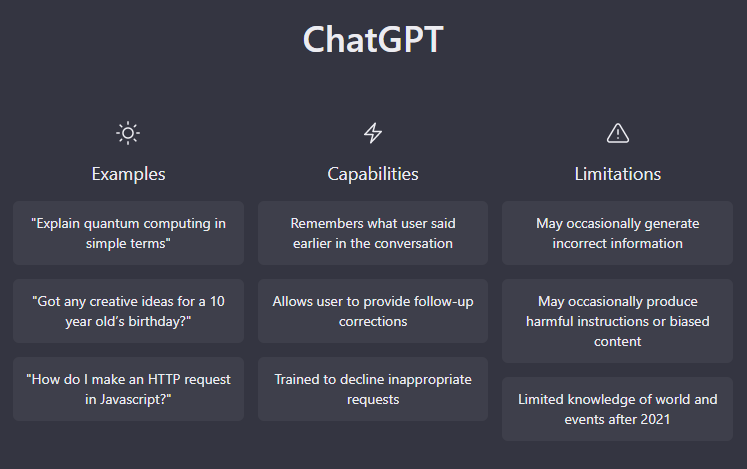 ChatGPT

Examples

"Explain quantum computing in simple terms"

"Got any creative ideas for a 10 year old's birthday?"

"How do I make an HTTP request in Javascript?"

Capabilities

Remembers what user said earlier in the conversation

Allows user to provide follow-up corrections

Trained to decline inappropriate requests

Limitations

May occasionally generate incorrect information

May occasionally produce harmful instructions or biased content

Limited knowledge of world and events after 2021